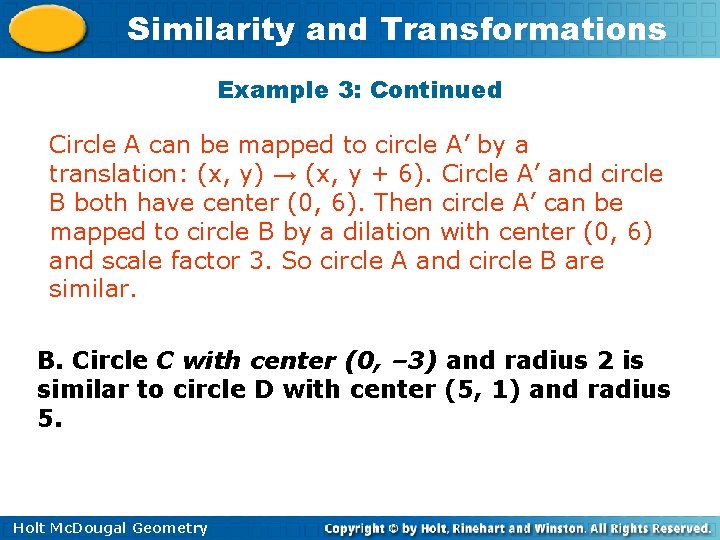 Similarity and Transformations

Example 3: Continued

Circle A can be mapped to circle A′ by a translation: (x, y) → (x, y + 6). Circle A′ and circle B both have center (0, 6). Then circle A′ can be mapped to circle B by a dilation with center (0, 6) and scale factor 3. So circle A and circle B are similar.

B. Circle C with center (0, –3) and radius 2 is similar to circle D with center (5, 1) and radius 5.

Holt McDougal Geometry

Copyright © by Holt, Rinehart and Winston. All Rights Reserved.